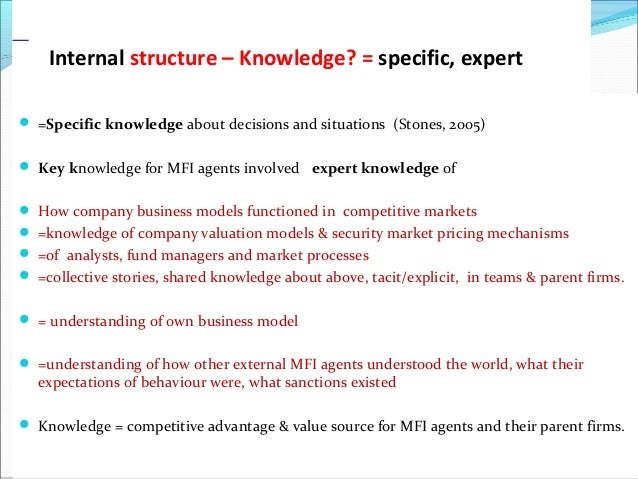 Internal structure – Knowledge? = specific, expert

- =Specific knowledge about decisions and situations (Stones, 2005)

- Key knowledge for MFI agents involved expert knowledge of

- How company business models functioned in competitive markets
- =knowledge of company valuation models & security market pricing mechanisms
- =of analysts, fund managers and market processes
- =collective stories, shared knowledge about above, tacit/explicit, in teams & parent firms.

- = understanding of own business model

- =understanding of how other external MFI agents understood the world, what their expectations of behaviour were, what sanctions existed

- Knowledge = competitive advantage & value source for MFI agents and their parent firms.